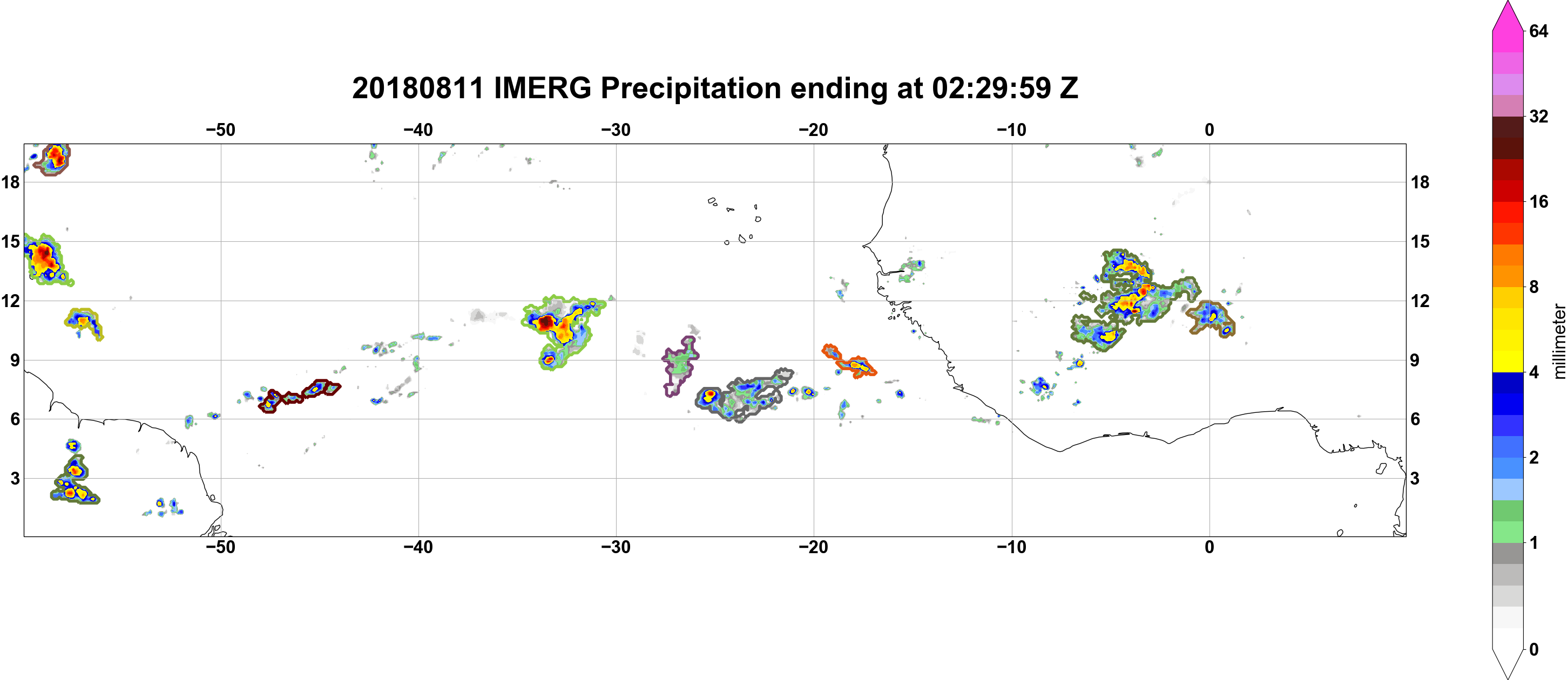 20180811 IMERG Precipitation ending at 02:29:59 Z

−50 −40 −30 −20 −10 0

18
15
12
9
6
3

18
15
12
9
6
3

−50 −40 −30 −20 −10 0

64
32
16
8
4
2
1
0
millimeter